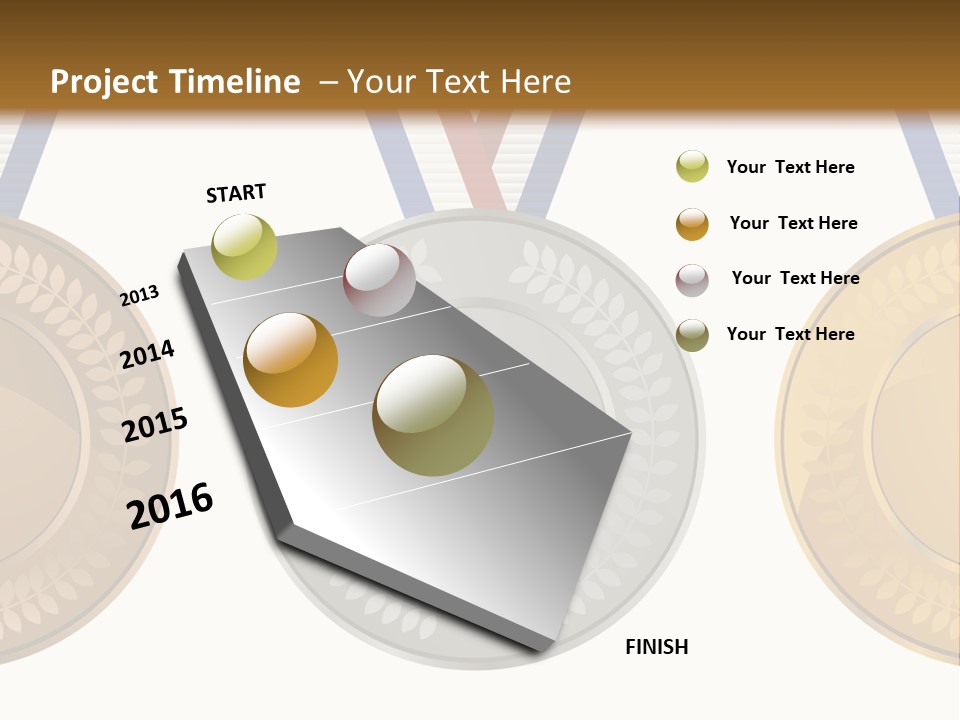 Project Timeline – Your Text Here

START

2013

2014

2015

2016

FINISH

Your Text Here

Your Text Here

Your Text Here

Your Text Here